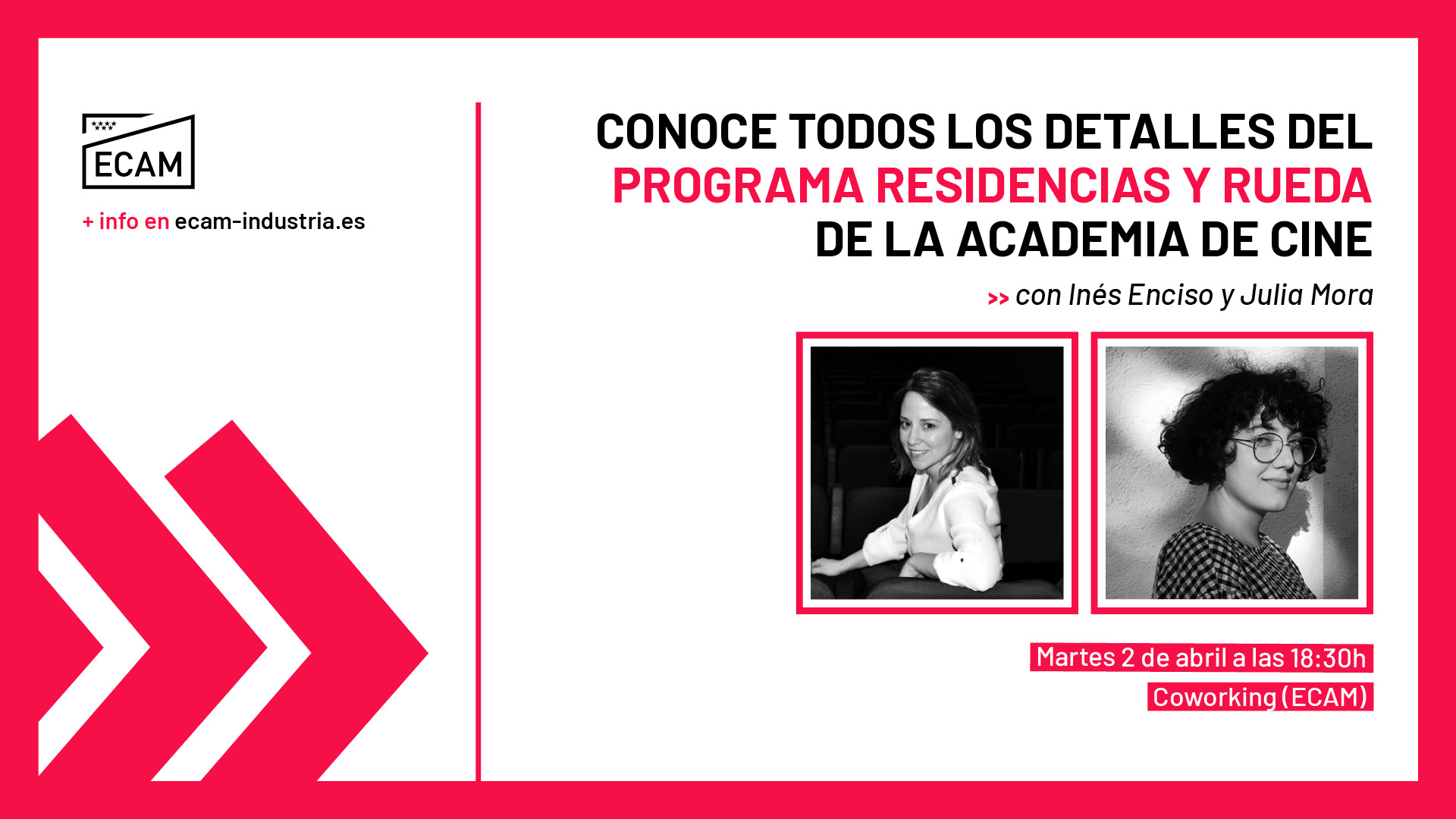 ECAM

+ info en ecam-industria.es

CONOCE TODOS LOS DETALLES DEL PROGRAMA RESIDENCIAS Y RUEDA DE LA ACADEMIA DE CINE

>> con Inés Enciso y Julia Mora

Martes 2 de abril a las 18:30h

Coworking (ECAM)